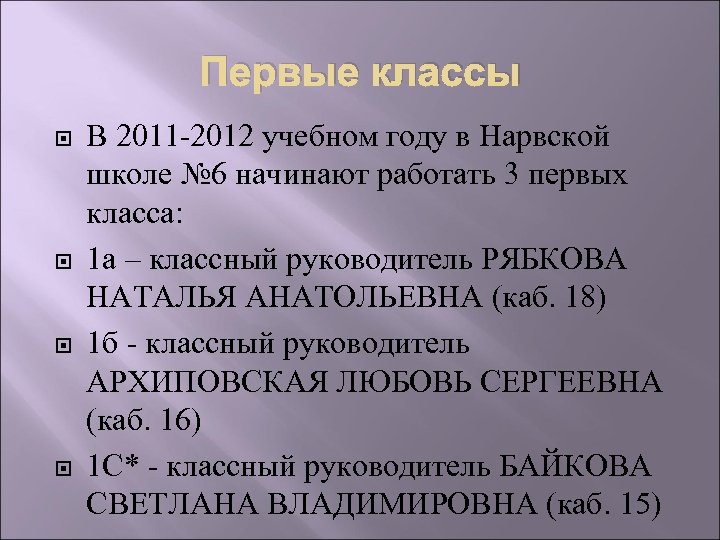 Первые классы

В 2011-2012 учебном году в Нарвской школе №6 начинают работать 3 первых класса:

1а – классный руководитель РЯБКОВА НАТАЛЬЯ АНАТОЛЬЕВНА (каб. 18)

1б - классный руководитель АРХИПОВСКАЯ ЛЮБОВЬ СЕРГЕЕВНА (каб. 16)

1С* - классный руководитель БАЙКОВА СВЕТЛАНА ВЛАДИМИРОВНА (каб. 15)